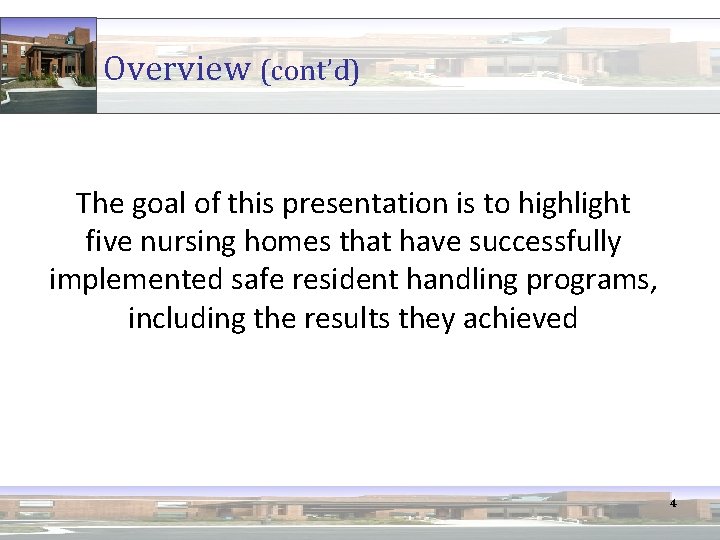 Overview (cont'd)

The goal of this presentation is to highlight five nursing homes that have successfully implemented safe resident handling programs, including the results they achieved

4